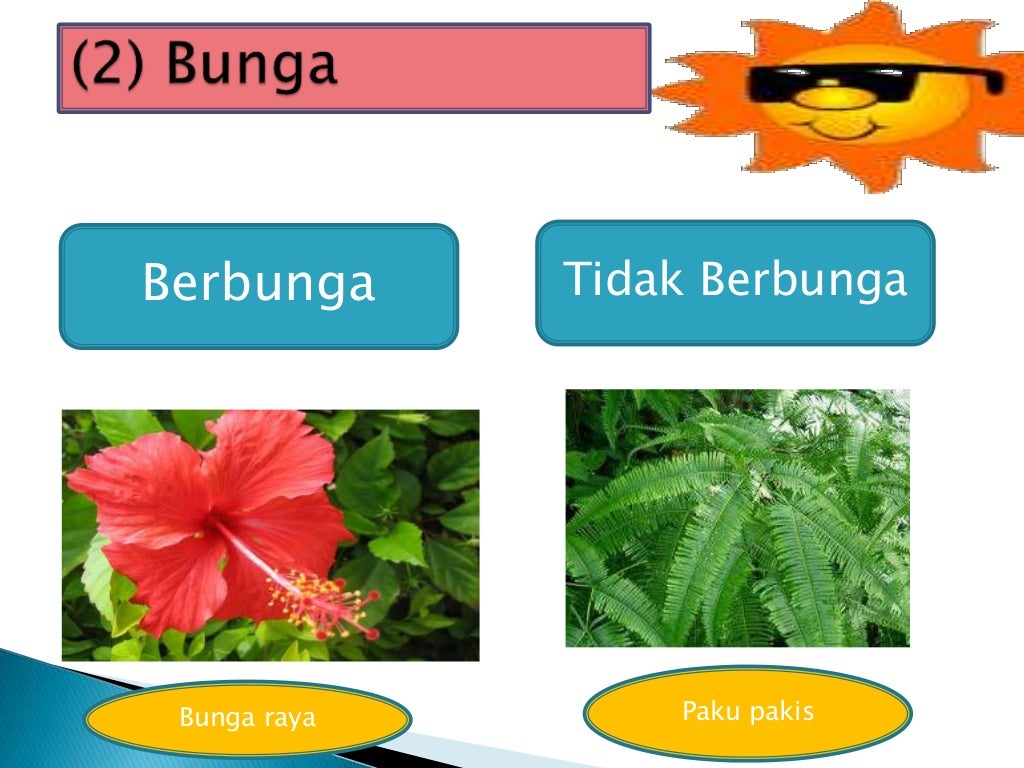 (2) Bunga

Berbunga

Tidak Berbunga

Bunga raya

Paku pakis